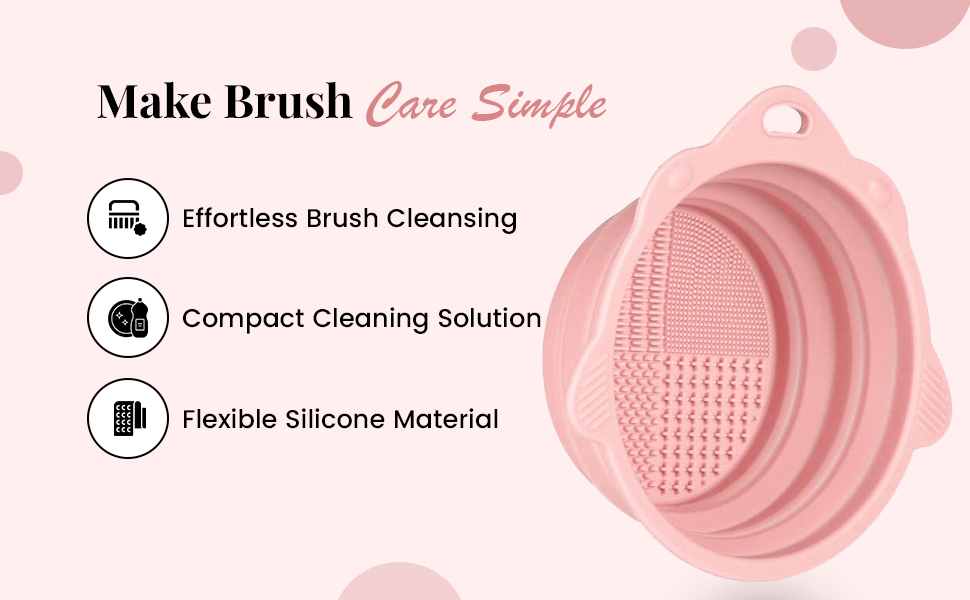 Make Brush Care Simple

Effortless Brush Cleansing

Compact Cleaning Solution

Flexible Silicone Material